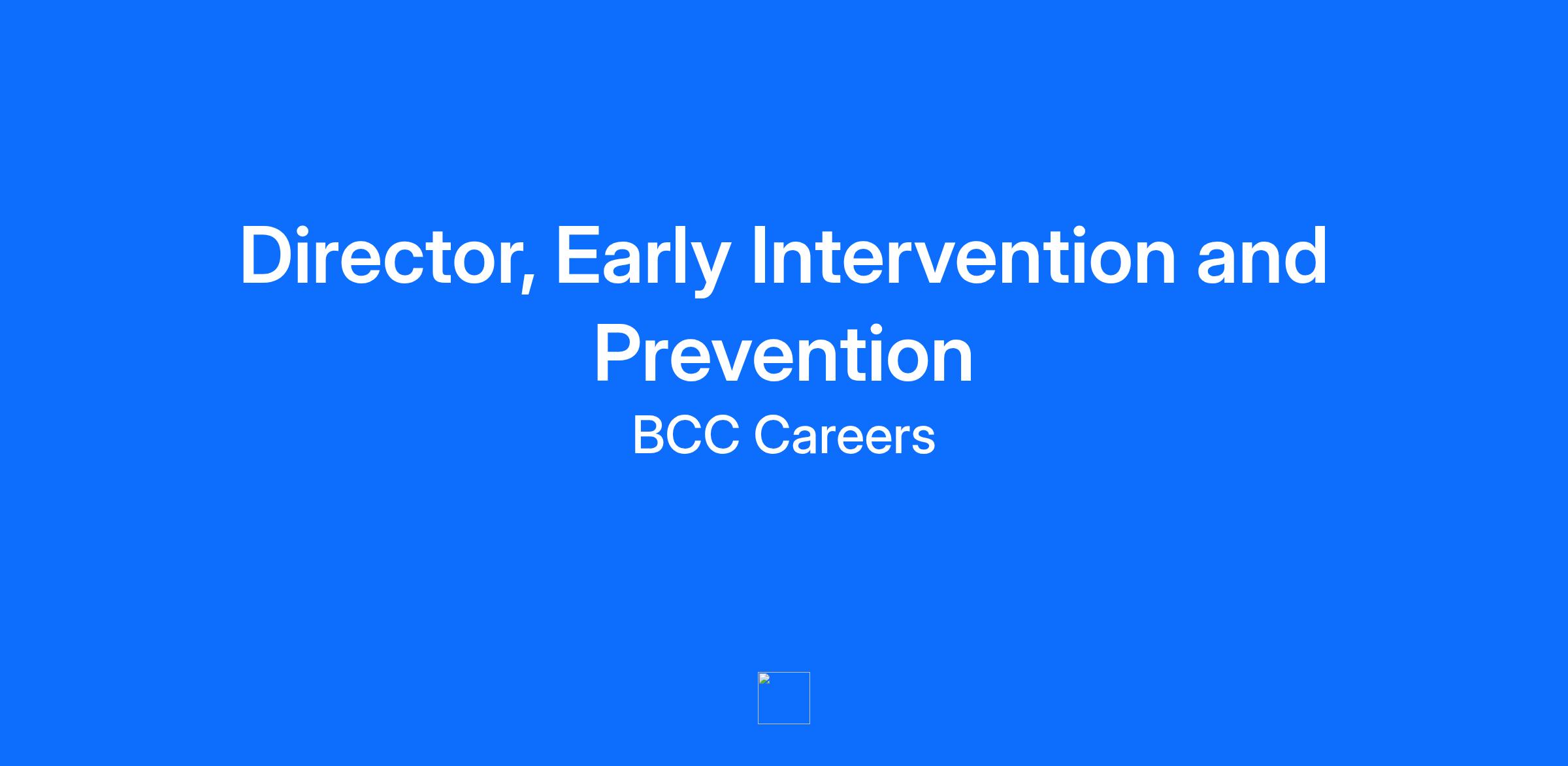 Director, Early Intervention and Prevention

BCC Careers